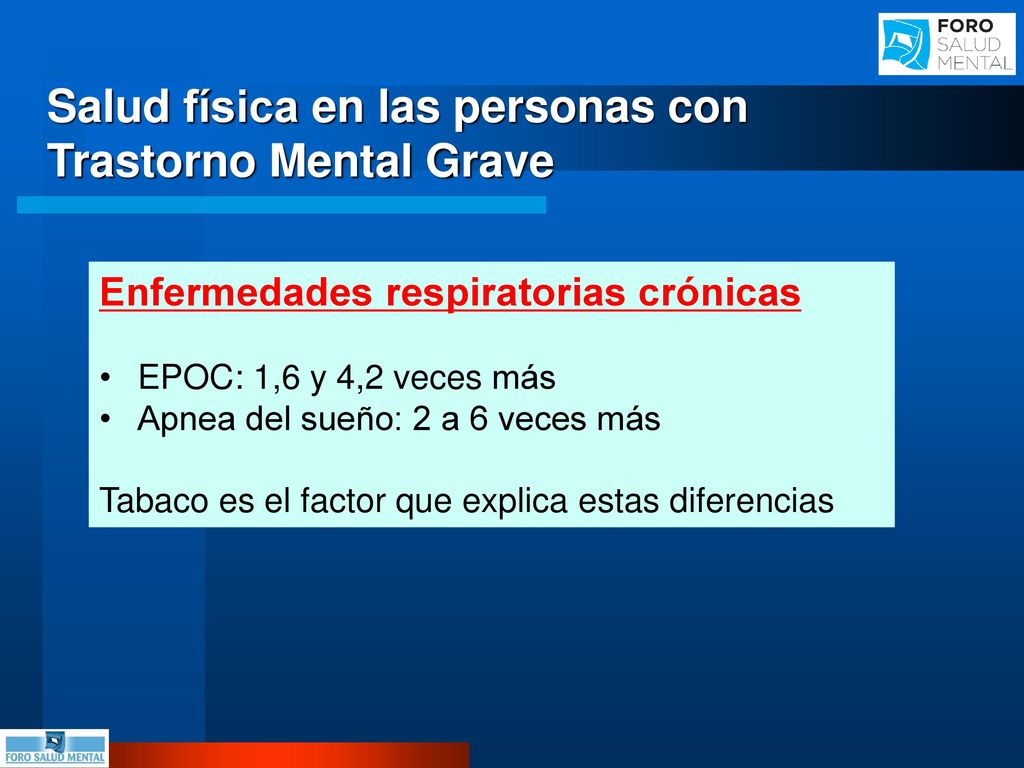 FORO
SALUD
MENTAL

Salud física en las personas con Trastorno Mental Grave

Enfermedades respiratorias crónicas

• EPOC: 1,6 y 4,2 veces más
• Apnea del sueño: 2 a 6 veces más

Tabaco es el factor que explica estas diferencias

FORO SALUD MENTAL